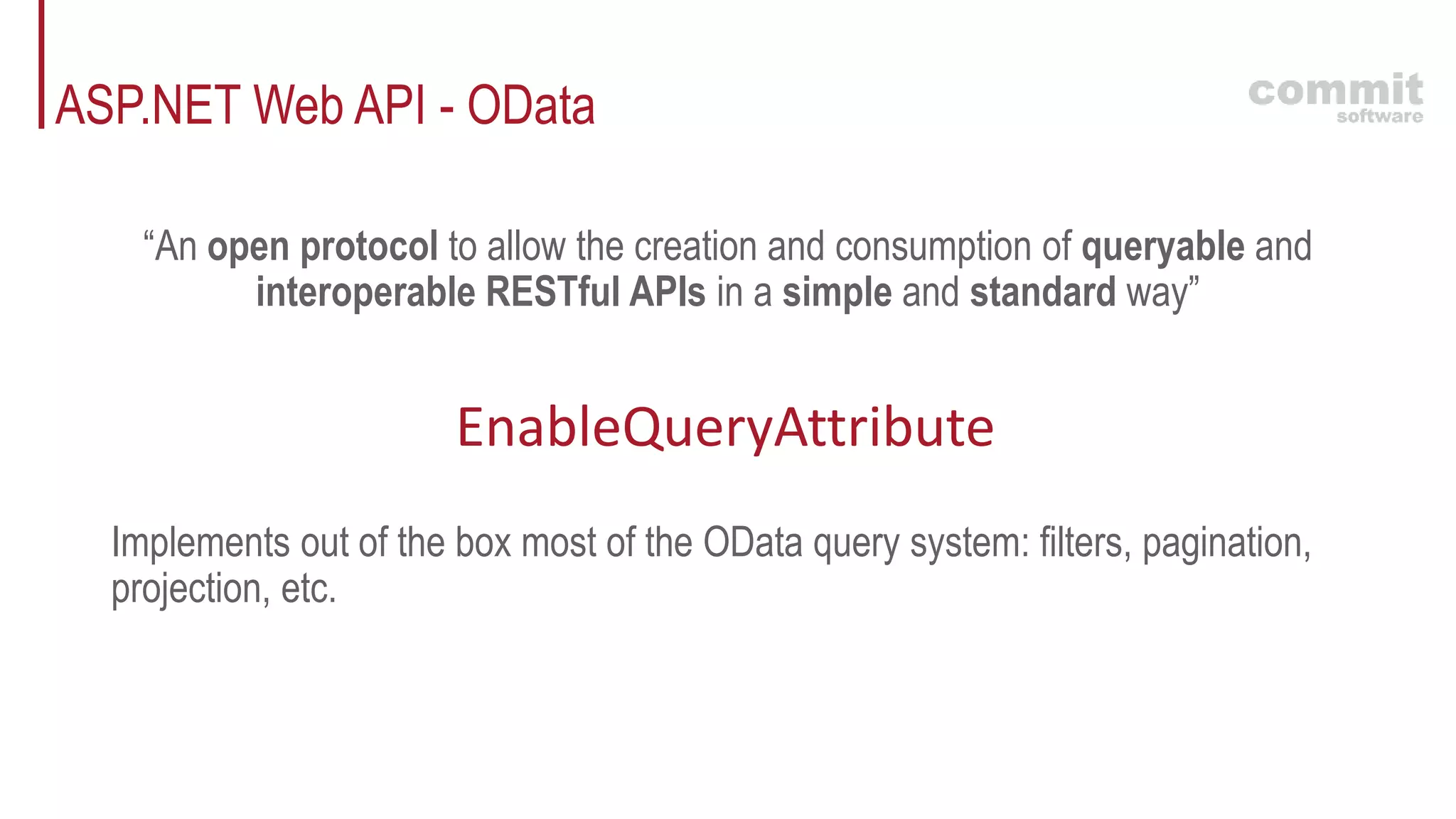 ASP.NET Web API - OData

commit
software

“An open protocol to allow the creation and consumption of queryable and interoperable RESTful APIs in a simple and standard way”

EnableQueryAttribute

Implements out of the box most of the OData query system: filters, pagination, projection, etc.